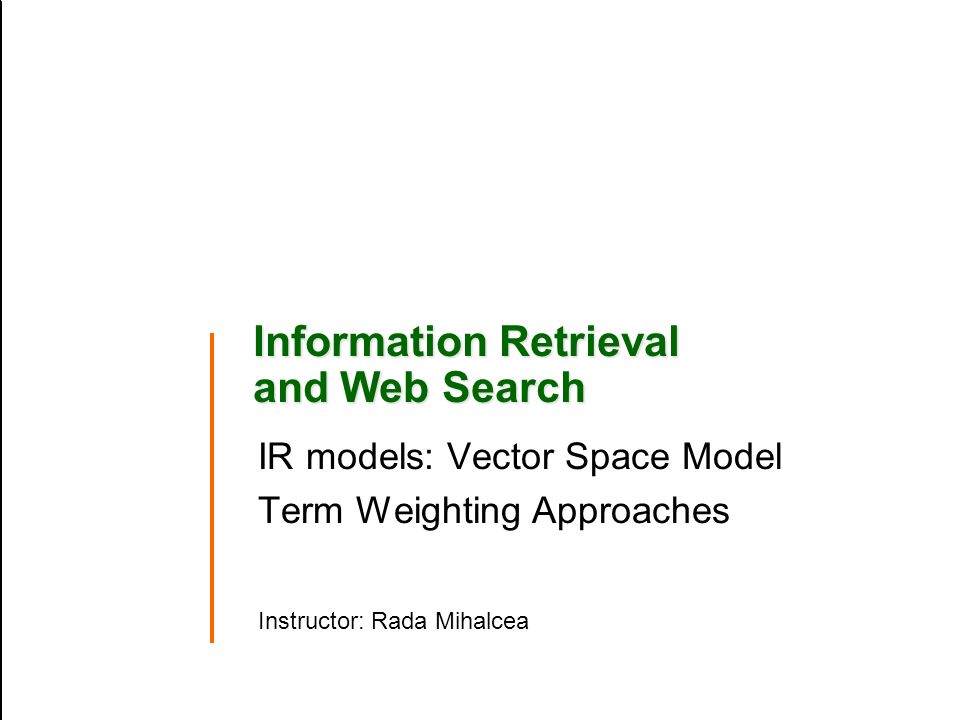 Information Retrieval and Web Search

IR models: Vector Space Model

Term Weighting Approaches

Instructor: Rada Mihalcea